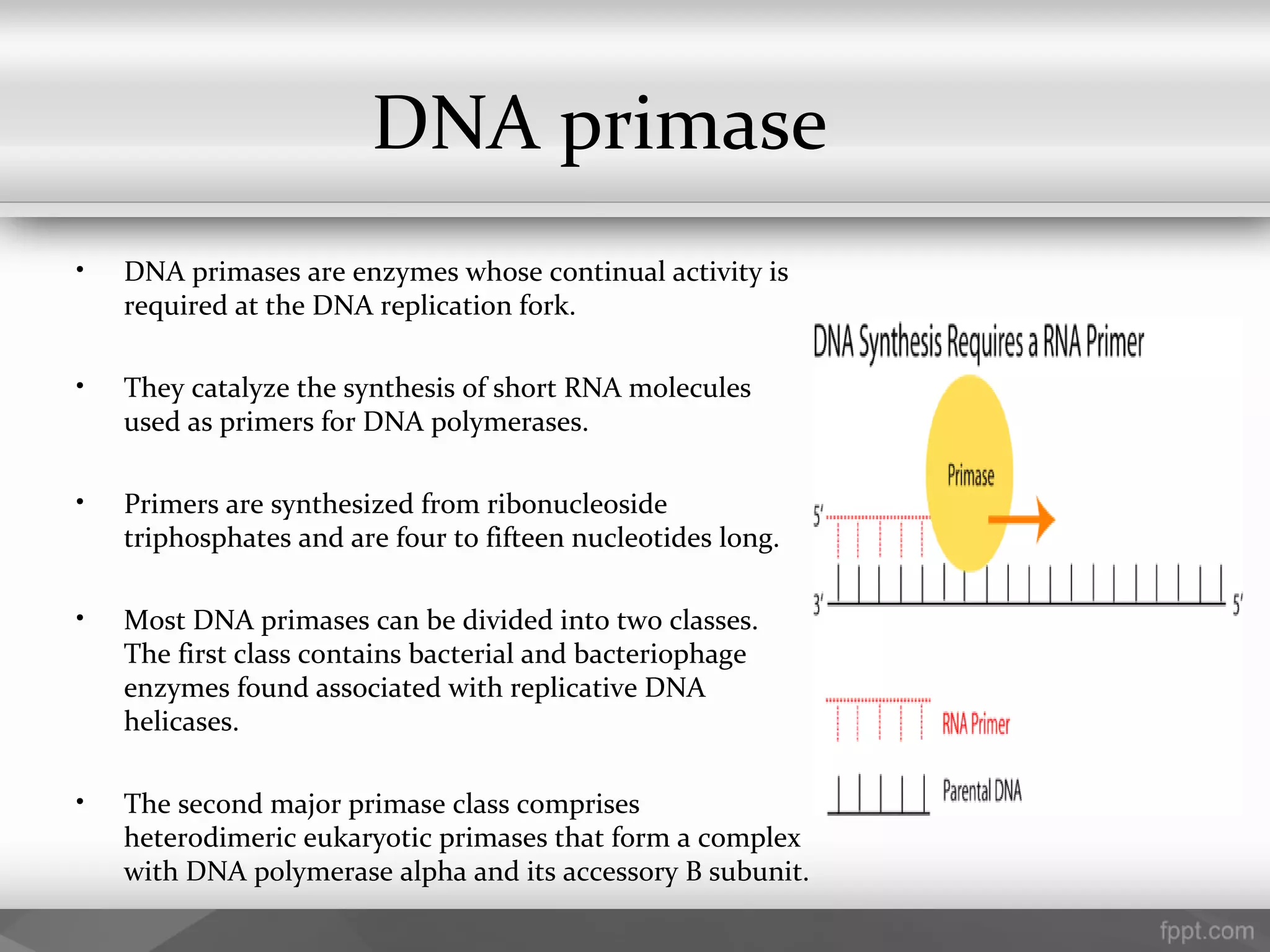 DNA primase

• DNA primases are enzymes whose continual activity is required at the DNA replication fork.

• They catalyze the synthesis of short RNA molecules used as primers for DNA polymerases.

• Primers are synthesized from ribonucleoside triphosphates and are four to fifteen nucleotides long.

• Most DNA primases can be divided into two classes. The first class contains bacterial and bacteriophage enzymes found associated with replicative DNA helicases.

• The second major primase class comprises heterodimeric eukaryotic primases that form a complex with DNA polymerase alpha and its accessory B subunit.

DNA Synthesis Requires a RNA Primer

Primase

5'

3'

5'

RNA Primer

Parental DNA

fppt.com